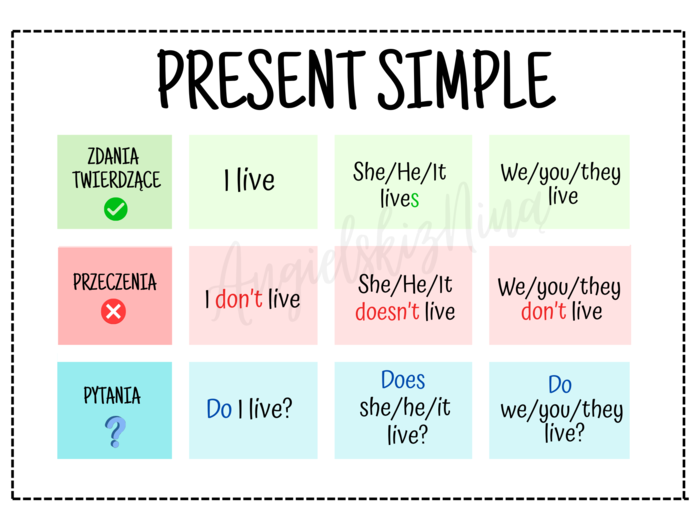 PRESENT SIMPLE

| ZDANIA TWIERDZĄCE | I live | She/He/It lives | We/you/they live |
|---|---|---|---|
| PRZECZENIA | I don't live | She/He/It doesn't live | We/you/they don't live |
| PYTANIA ? | Do I live? | Does she/he/it live? | Do we/you/they live? |

AngielskizNiną